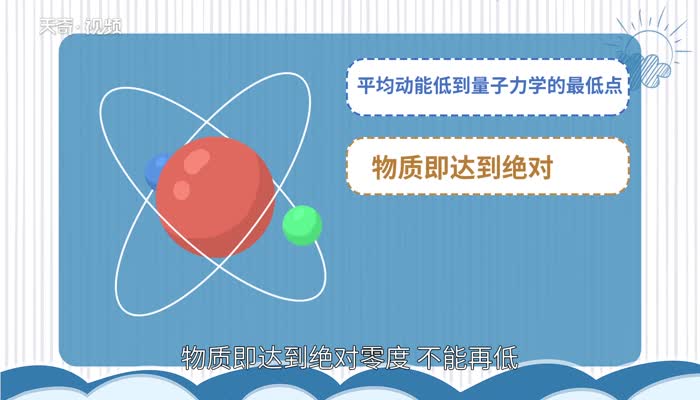 天奇·视频

平均动能低到量子力学的最低点

物质即达到绝对

物质即达到绝对零度 不能再低